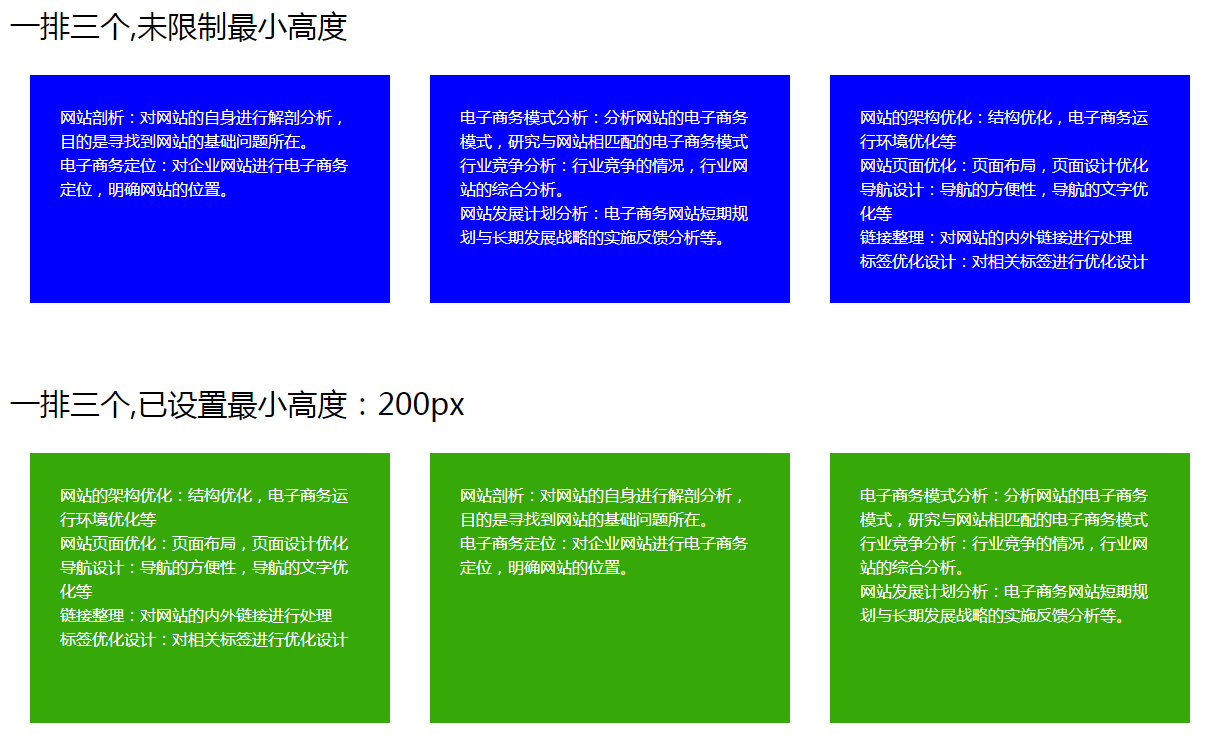 一排三个,未限制最小高度

网站剖析：对网站的自身进行解剖分析，目的是寻找到网站的基础问题所在。
电子商务定位：对企业网站进行电子商务定位，明确网站的位置。

电子商务模式分析：分析网站的电子商务模式，研究与网站相匹配的电子商务模式
行业竞争分析：行业竞争的情况，行业网站的综合分析。
网站发展计划分析：电子商务网站短期规划与长期发展战略的实施反馈分析等。

网站的架构优化：结构优化，电子商务运行环境优化等
网站页面优化：页面布局，页面设计优化
导航设计：导航的方便性，导航的文字优化等
链接整理：对网站的内外链接进行处理
标签优化设计：对相关标签进行优化设计

一排三个,已设置最小高度：200px

网站的架构优化：结构优化，电子商务运行环境优化等
网站页面优化：页面布局，页面设计优化
导航设计：导航的方便性，导航的文字优化等
链接整理：对网站的内外链接进行处理
标签优化设计：对相关标签进行优化设计

网站剖析：对网站的自身进行解剖分析，目的是寻找到网站的基础问题所在。
电子商务定位：对企业网站进行电子商务定位，明确网站的位置。

电子商务模式分析：分析网站的电子商务模式，研究与网站相匹配的电子商务模式
行业竞争分析：行业竞争的情况，行业网站的综合分析。
网站发展计划分析：电子商务网站短期规划与长期发展战略的实施反馈分析等。